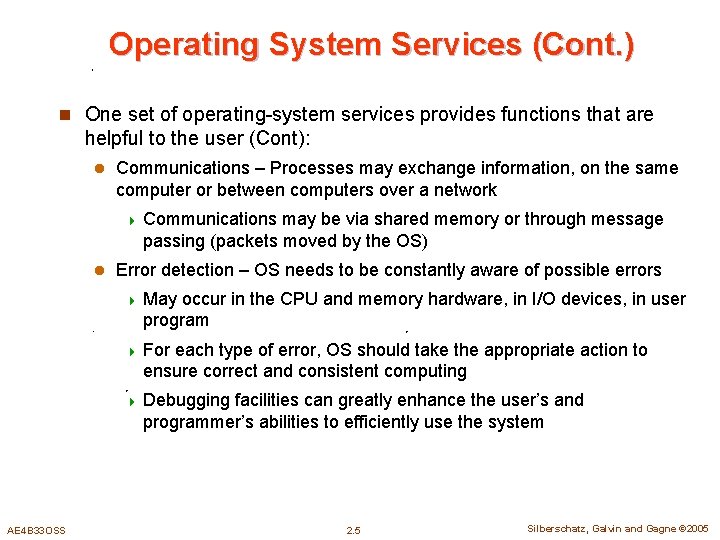 Operating System Services (Cont.)

One set of operating-system services provides functions that are helpful to the user (Cont):

Communications – Processes may exchange information, on the same computer or between computers over a network

Communications may be via shared memory or through message passing (packets moved by the OS)

Error detection – OS needs to be constantly aware of possible errors

May occur in the CPU and memory hardware, in I/O devices, in user program

For each type of error, OS should take the appropriate action to ensure correct and consistent computing

Debugging facilities can greatly enhance the user's and programmer's abilities to efficiently use the system

AE4B33OSS

2.5

Silberschatz, Galvin and Gagne ©2005